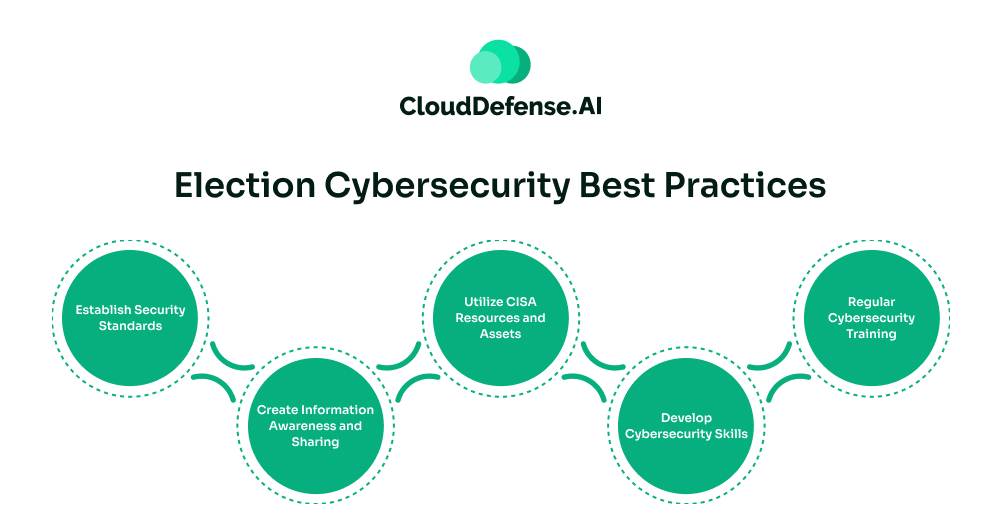 CloudDefense.AI

Election Cybersecurity Best Practices

Establish Security Standards

Create Information Awareness and Sharing

Utilize CISA Resources and Assets

Develop Cybersecurity Skills

Regular Cybersecurity Training